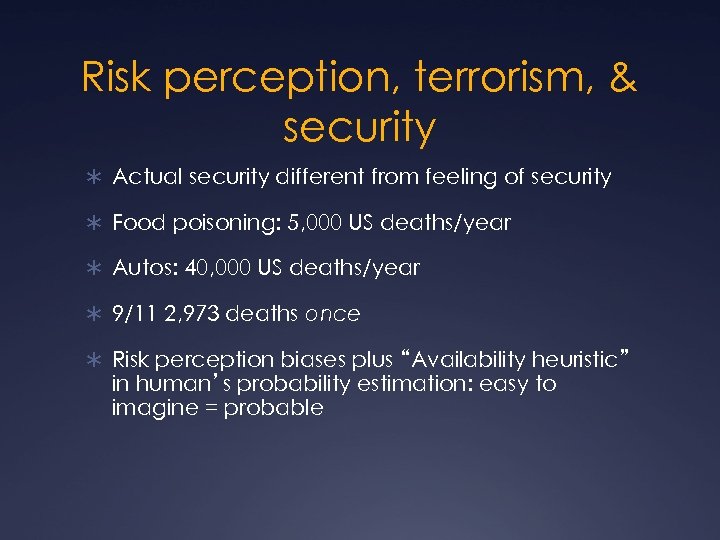 Risk perception, terrorism, & security

∗ Actual security different from feeling of security

∗ Food poisoning: 5,000 US deaths/year

∗ Autos: 40,000 US deaths/year

∗ 9/11 2,973 deaths once

∗ Risk perception biases plus “Availability heuristic” in human’s probability estimation: easy to imagine = probable